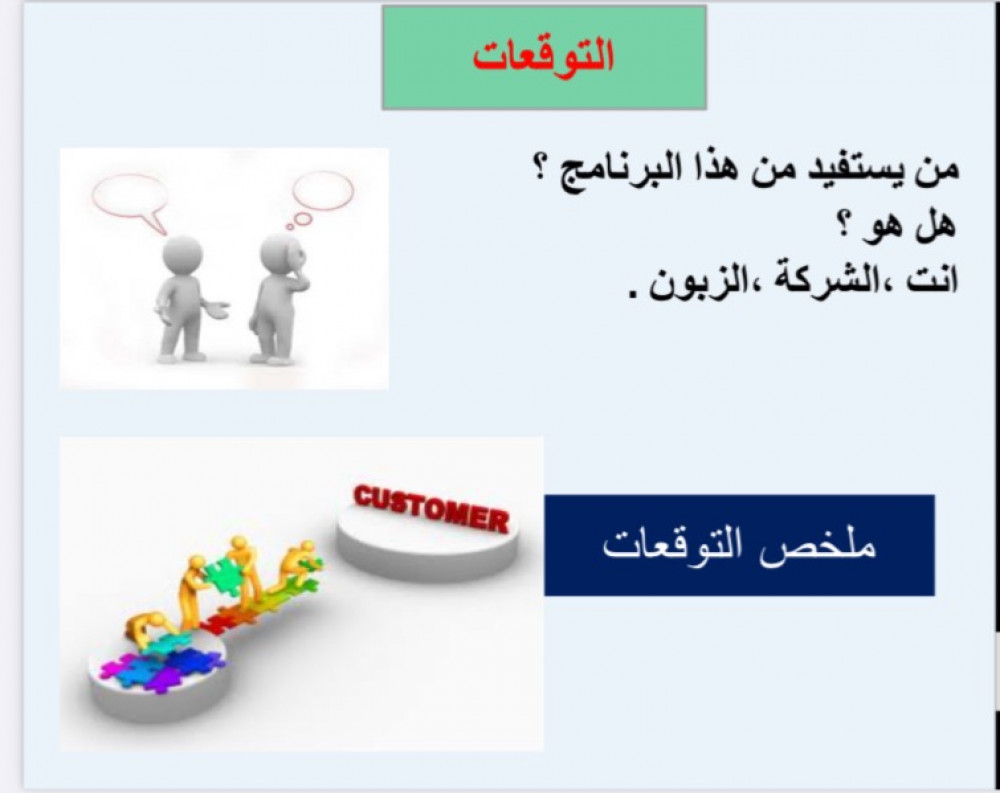 التوقعات

من يستفيد من هذا البرنامج ؟
هل هو ؟
انت ،الشركة ،الزبون .

CUSTOMER

ملخص التوقعات